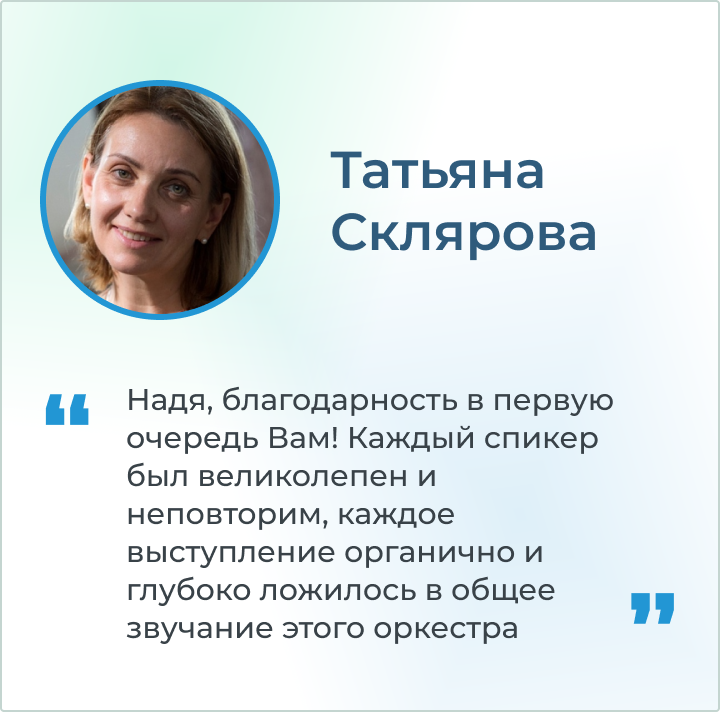 Татьяна Склярова

“ Надя, благодарность в первую очередь Вам! Каждый спикер был великолепен и неповторим, каждое выступление органично и глубоко ложилось в общее звучание этого оркестра ”